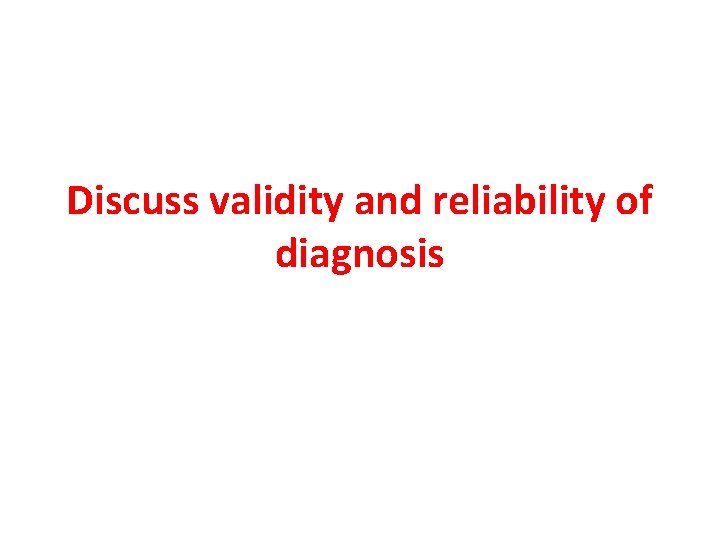 Discuss validity and reliability of diagnosis